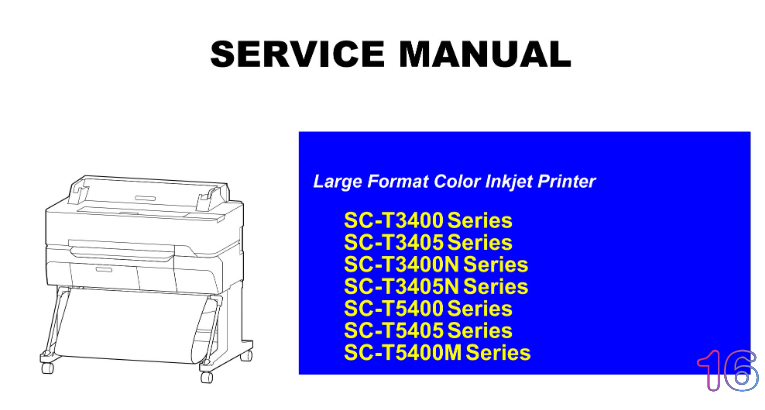 SERVICE MANUAL

Large Format Color Inkjet Printer

SC-T3400 Series
SC-T3405 Series
SC-T3400N Series
SC-T3405N Series
SC-T5400 Series
SC-T5405 Series
SC-T5400M Series

16